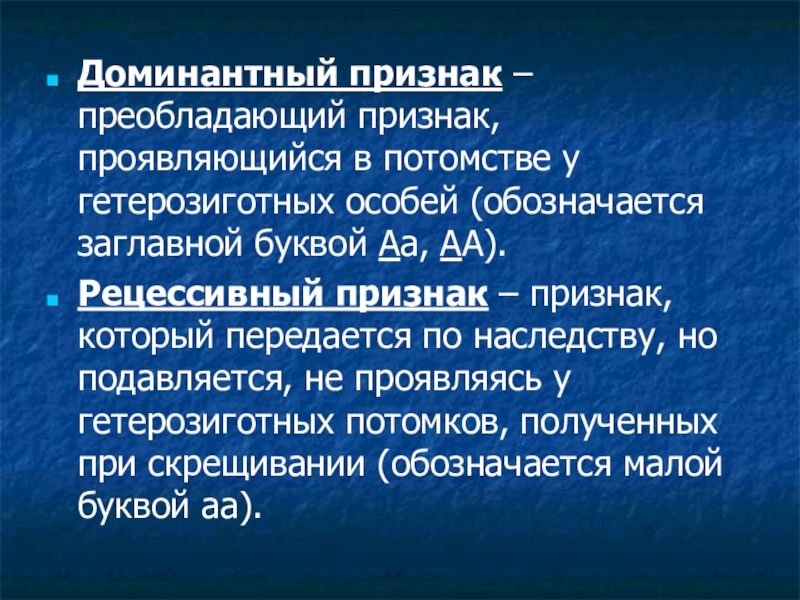 Доминантный признак – преобладающий признак, проявляющийся в потомстве у гетерозиготных особей (обозначается заглавной буквой Аа, АА).

Рецессивный признак – признак, который передается по наследству, но подавляется, не проявляясь у гетерозиготных потомков, полученных при скрещивании (обозначается малой буквой аа).